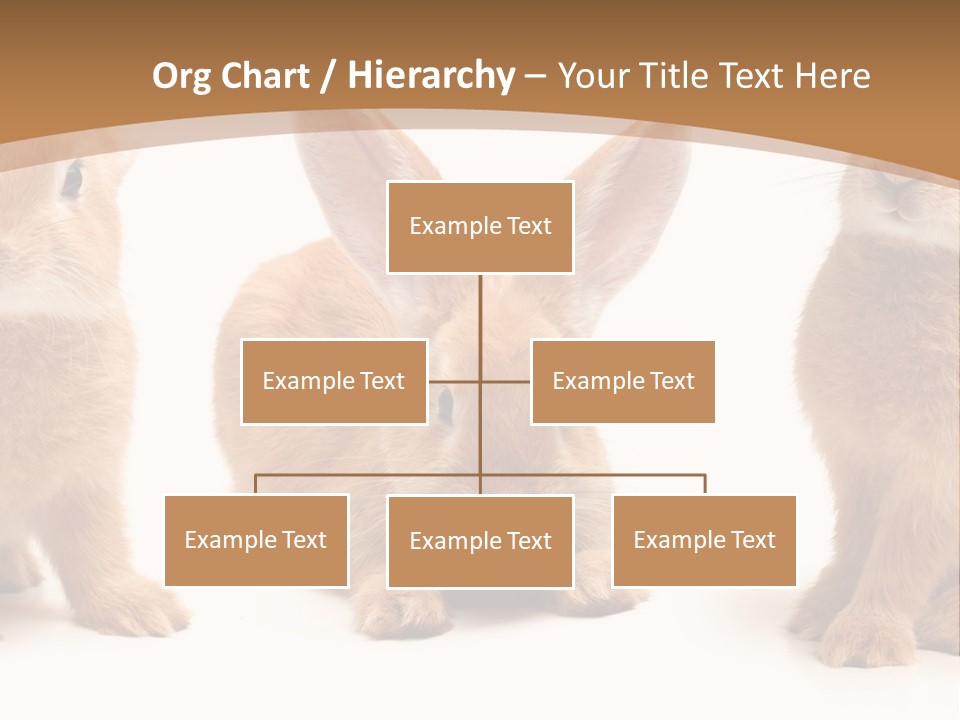 Org Chart / Hierarchy – Your Title Text Here

Example Text

Example Text

Example Text

Example Text

Example Text

Example Text